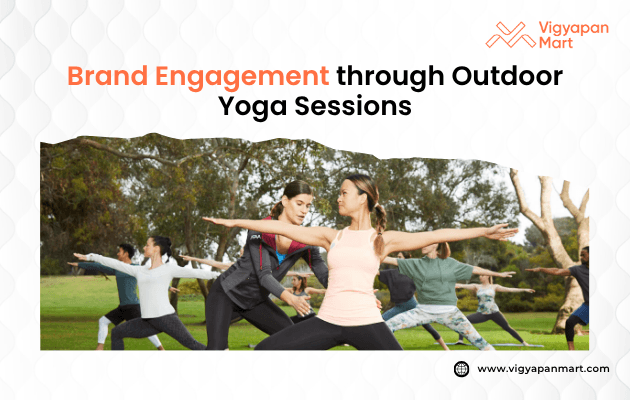 Vigyapan Mart

Brand Engagement through Outdoor Yoga Sessions

www.vigyapanmart.com